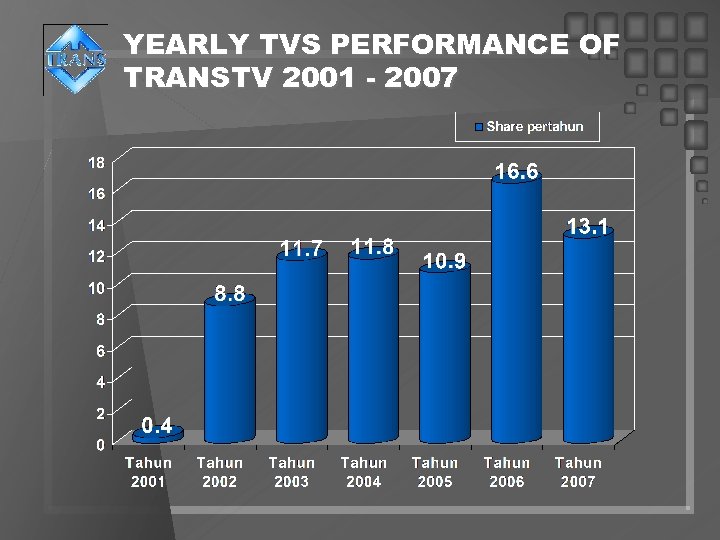 TRANS

YEARLY TVS PERFORMANCE OF TRANSTV 2001 - 2007

Share pertahun

18
16
14
12
10
8
6
4
2
0

0.4
8.8
11.7
11.8
10.9
16.6
13.1

Tahun 2001
Tahun 2002
Tahun 2003
Tahun 2004
Tahun 2005
Tahun 2006
Tahun 2007